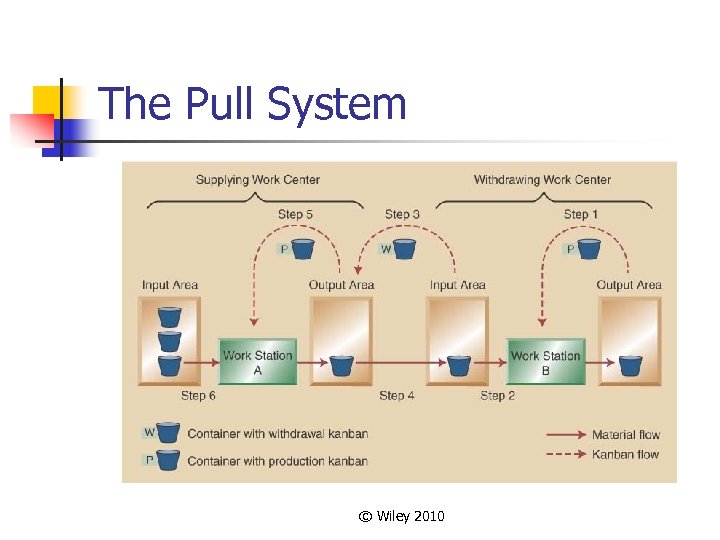 The Pull System

Supplying Work Center

Withdrawing Work Center

Step 5

Step 3

Step 1

P

W

P

Input Area

Output Area

Input Area

Output Area

Work Station A

Work Station B

Step 6

Step 4

Step 2

W Container with withdrawal kanban

P Container with production kanban

Material flow

Kanban flow

© Wiley 2010